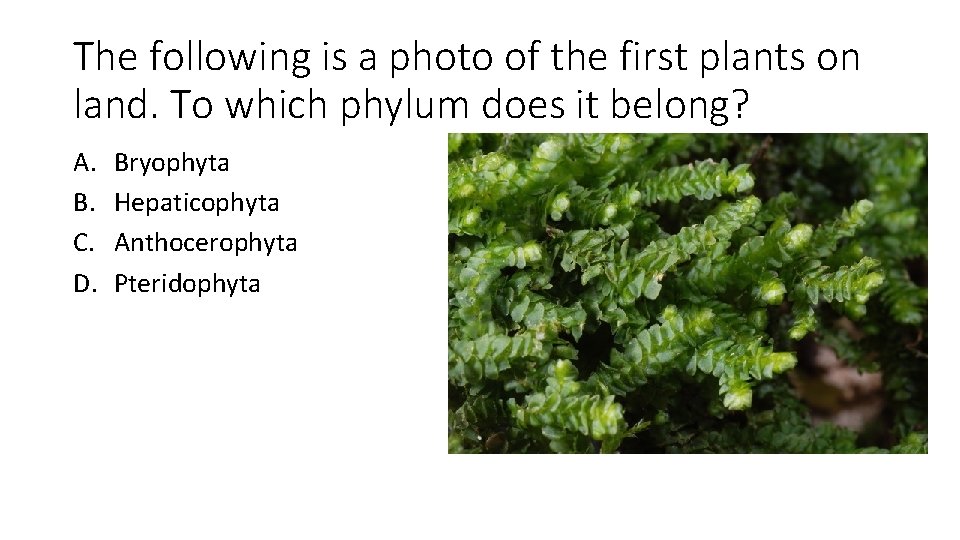 The following is a photo of the first plants on land. To which phylum does it belong?

A. Bryophyta
B. Hepaticophyta
C. Anthocerophyta
D. Pteridophyta